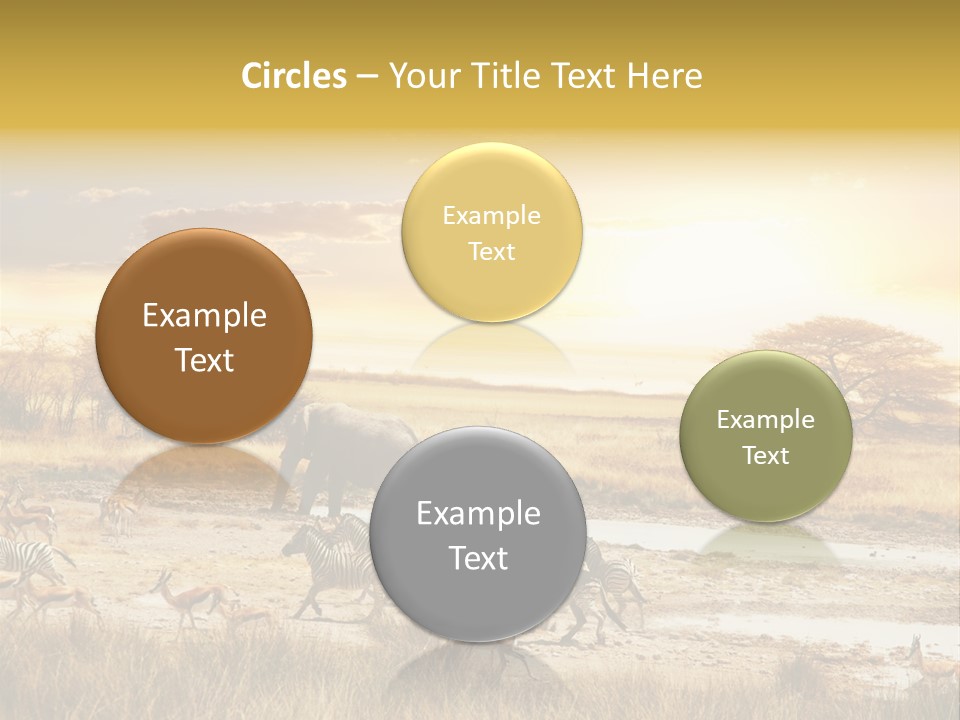 Circles – Your Title Text Here

Example Text

Example Text

Example Text

Example Text